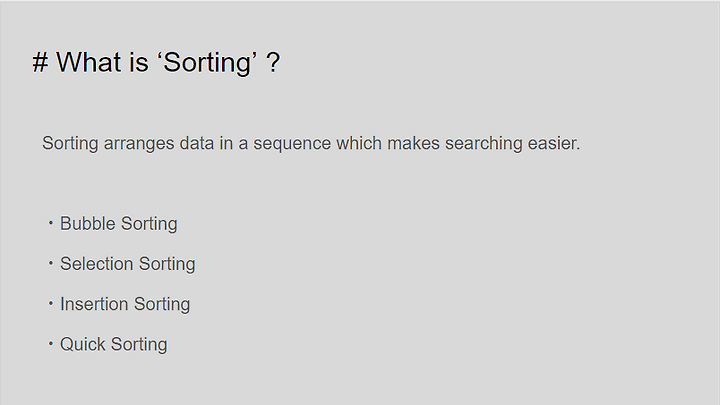 # What is ‘Sorting’ ?

Sorting arranges data in a sequence which makes searching easier.

・Bubble Sorting

・Selection Sorting

・Insertion Sorting

・Quick Sorting